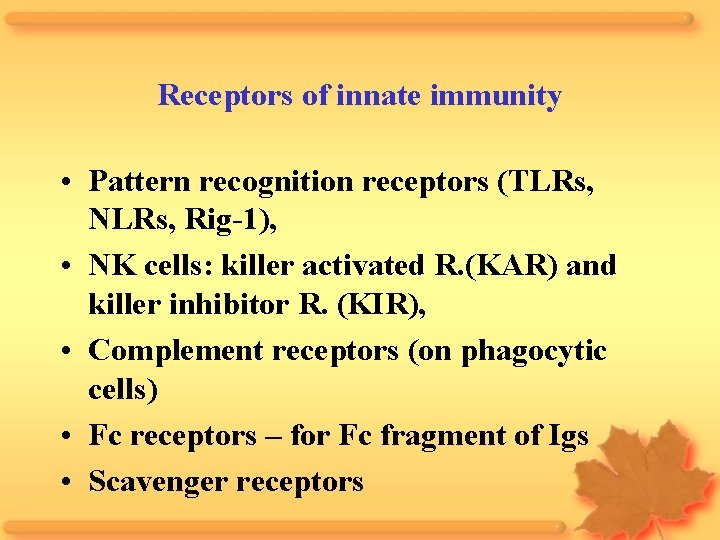 Receptors of innate immunity

• Pattern recognition receptors (TLRs, NLRs, Rig-1),
• NK cells: killer activated R.(KAR) and killer inhibitor R. (KIR),
• Complement receptors (on phagocytic cells)
• Fc receptors – for Fc fragment of Igs
• Scavenger receptors